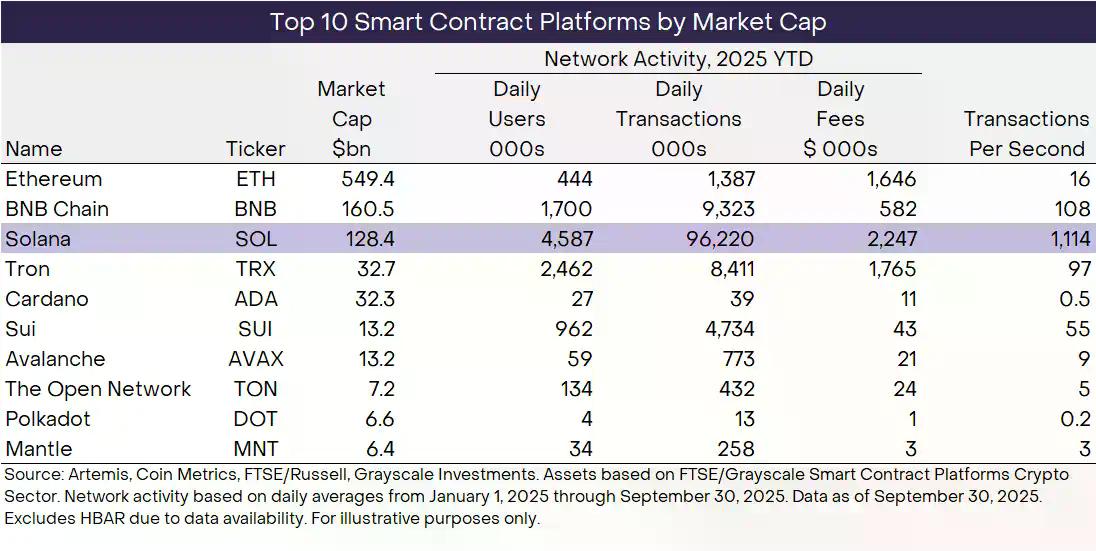 Top 10 Smart Contract Platforms by Market Cap

Network Activity, 2025 YTD

| Name | Ticker | Market Cap $bn | Daily Users 000s | Daily Transactions 000s | Daily Fees $ 000s | Transactions Per Second |
|---|---|---|---|---|---|---|
| Ethereum | ETH | 549.4 | 444 | 1,387 | 1,646 | 16 |
| BNB Chain | BNB | 160.5 | 1,700 | 9,323 | 582 | 108 |
| Solana | SOL | 128.4 | 4,587 | 96,220 | 2,247 | 1,114 |
| Tron | TRX | 32.7 | 2,462 | 8,411 | 1,765 | 97 |
| Cardano | ADA | 32.3 | 27 | 39 | 11 | 0.5 |
| Sui | SUI | 13.2 | 962 | 4,734 | 43 | 55 |
| Avalanche | AVAX | 13.2 | 59 | 773 | 21 | 9 |
| The Open Network | TON | 7.2 | 134 | 432 | 24 | 5 |
| Polkadot | DOT | 6.6 | 4 | 13 | 1 | 0.2 |
| Mantle | MNT | 6.4 | 34 | 258 | 3 | 3 |

Source: Artemis, Coin Metrics, FTSE/Russell, Grayscale Investments. Assets based on FTSE/Grayscale Smart Contract Platforms Crypto Sector. Network activity based on daily averages from January 1, 2025 through September 30, 2025. Data as of September 30, 2025. Excludes HBAR due to data availability. For illustrative purposes only.